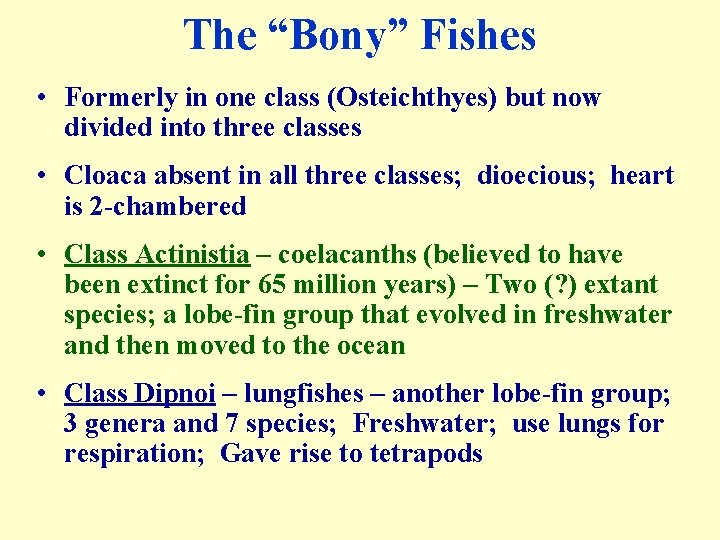 The "Bony" Fishes

• Formerly in one class (Osteichthyes) but now divided into three classes

• Cloaca absent in all three classes; dioecious; heart is 2-chambered

• Class Actinistia – coelacanths (believed to have been extinct for 65 million years) – Two (?) extant species; a lobe-fin group that evolved in freshwater and then moved to the ocean

• Class Dipnoi – lungfishes – another lobe-fin group; 3 genera and 7 species; Freshwater; use lungs for respiration; Gave rise to tetrapods